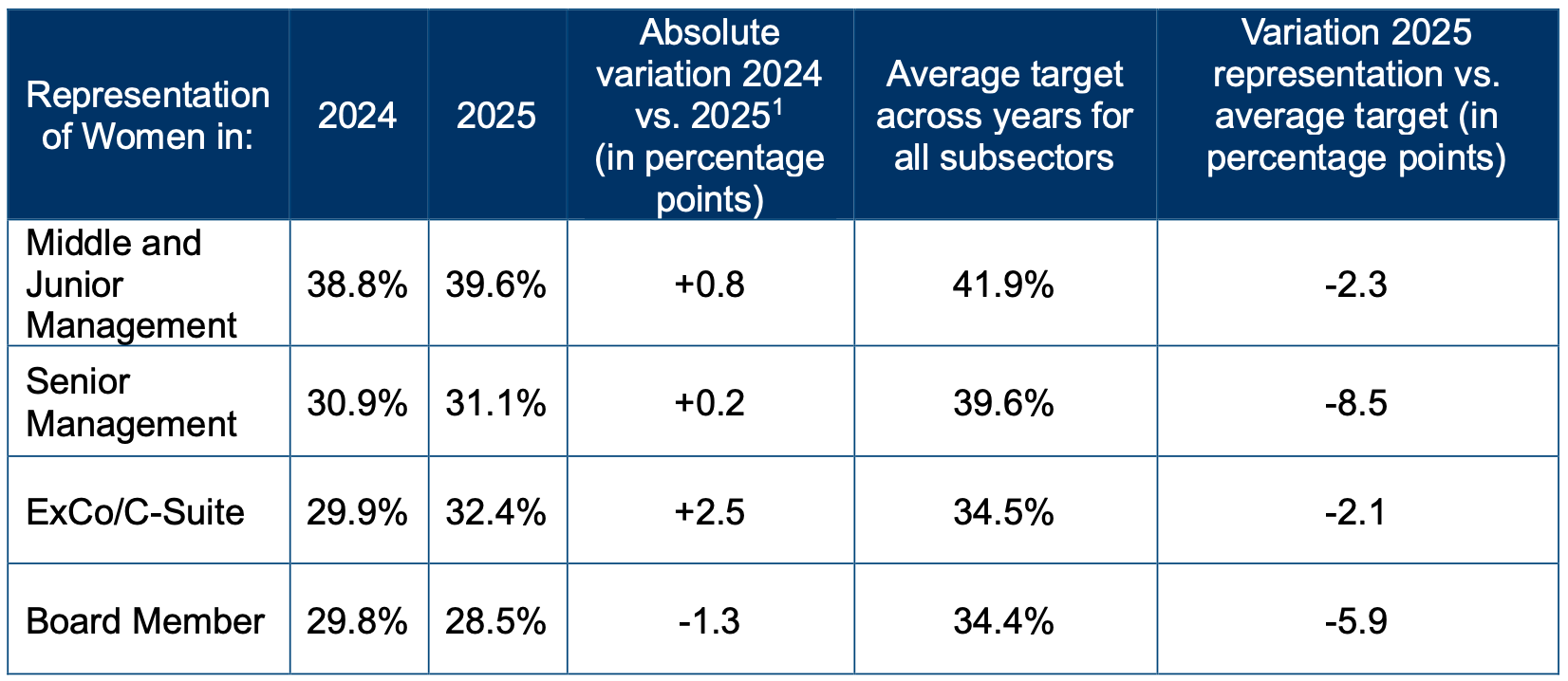 | Representation of Women in: | 2024 | 2025 | Absolute variation 2024 vs. 2025$^1$ (in percentage points) | Average target across years for all subsectors | Variation 2025 representation vs. average target (in percentage points) |
|---|---|---|---|---|---|
| Middle and Junior Management | 38.8% | 39.6% | +0.8 | 41.9% | -2.3 |
| Senior Management | 30.9% | 31.1% | +0.2 | 39.6% | -8.5 |
| ExCo/C-Suite | 29.9% | 32.4% | +2.5 | 34.5% | -2.1 |
| Board Member | 29.8% | 28.5% | -1.3 | 34.4% | -5.9 |